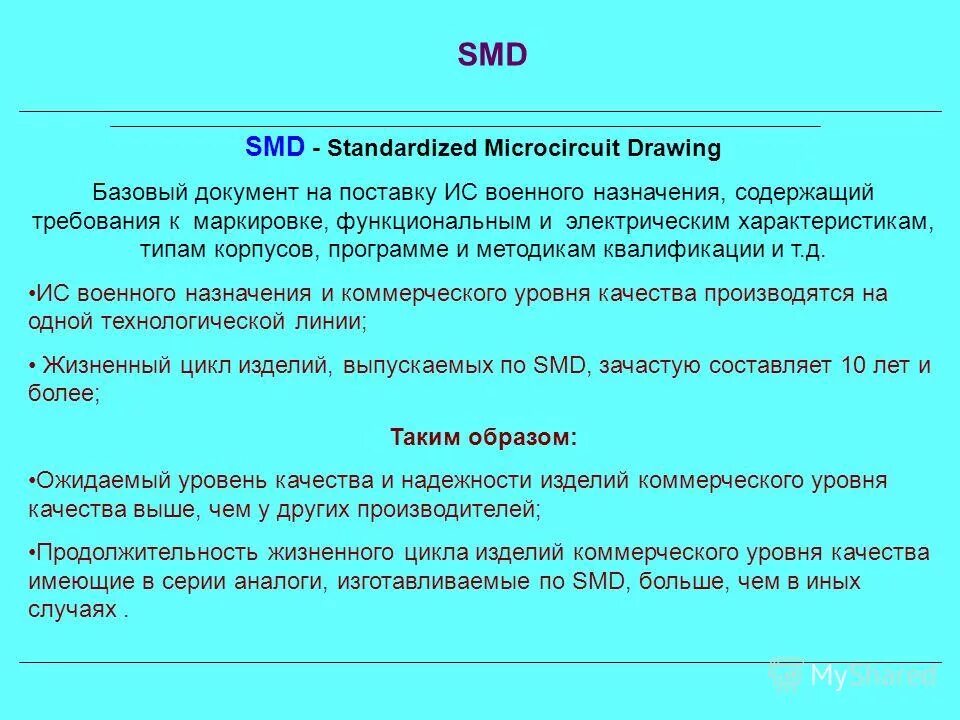 SMD

SMD - Standardized Microcircuit Drawing

Базовый документ на поставку ИС военного назначения, содержащий требования к маркировке, функциональным и электрическим характеристикам, типам корпусов, программе и методикам квалификации и т.д.

•ИС военного назначения и коммерческого уровня качества производятся на одной технологической линии;

• Жизненный цикл изделий, выпускаемых по SMD, зачастую составляет 10 лет и более;

Таким образом:

•Ожидаемый уровень качества и надежности изделий коммерческого уровня качества выше, чем у других производителей;

•Продолжительность жизненного цикла изделий коммерческого уровня качества имеющие в серии аналоги, изготавливаемые по SMD, больше, чем в иных случаях .

MyShared